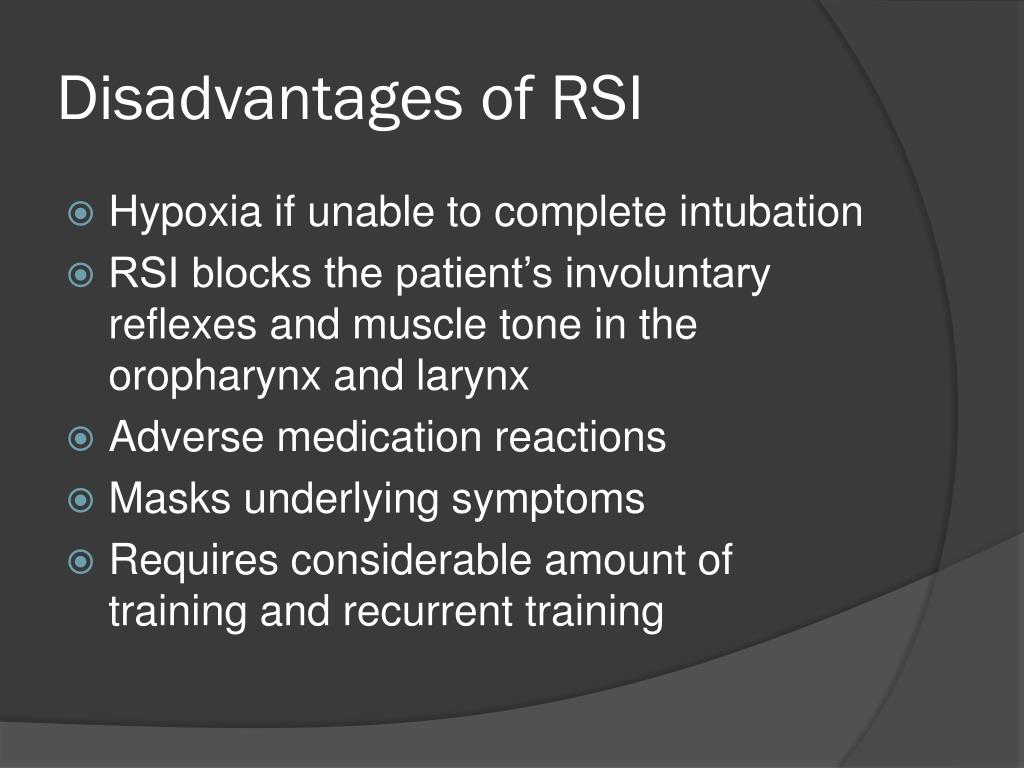 Disadvantages of RSI

Hypoxia if unable to complete intubation

RSI blocks the patient’s involuntary reflexes and muscle tone in the oropharynx and larynx

Adverse medication reactions

Masks underlying symptoms

Requires considerable amount of training and recurrent training